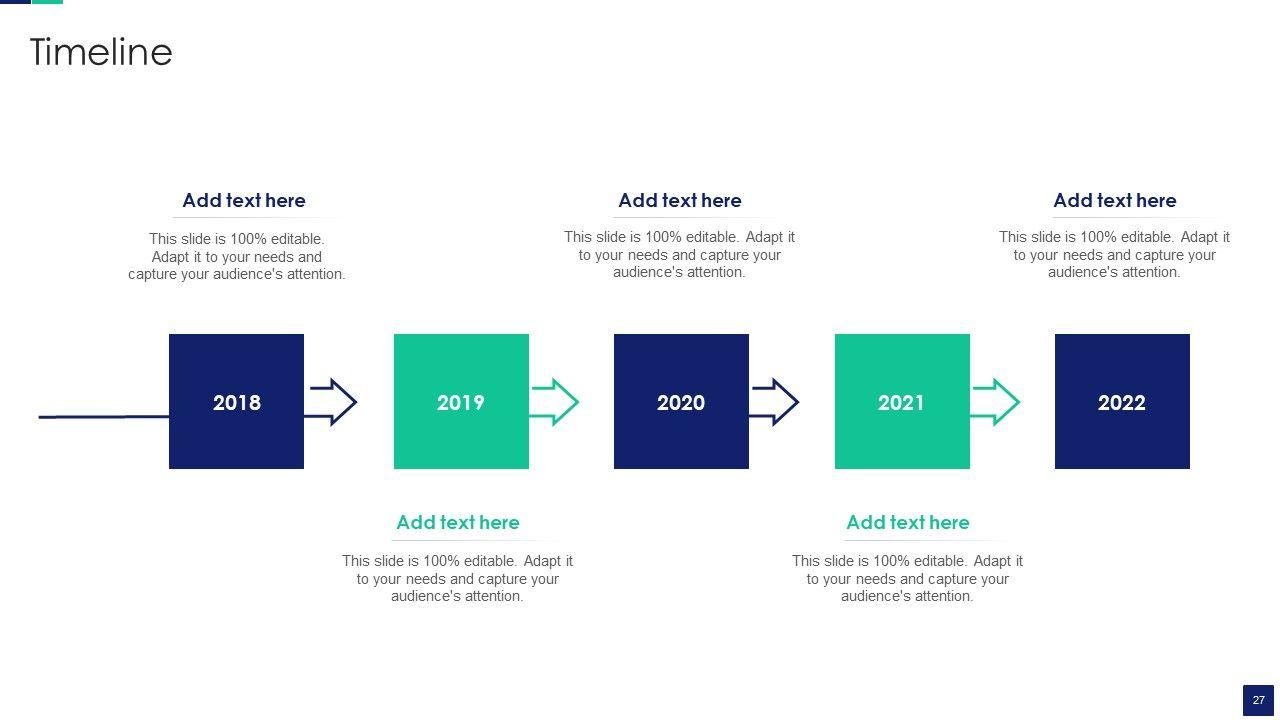 Timeline

Add text here

This slide is 100% editable. Adapt it to your needs and capture your audience's attention.

Add text here

This slide is 100% editable. Adapt it to your needs and capture your audience's attention.

Add text here

This slide is 100% editable. Adapt it to your needs and capture your audience's attention.

2018

2019

2020

2021

2022

Add text here

This slide is 100% editable. Adapt it to your needs and capture your audience's attention.

Add text here

This slide is 100% editable. Adapt it to your needs and capture your audience's attention.

27